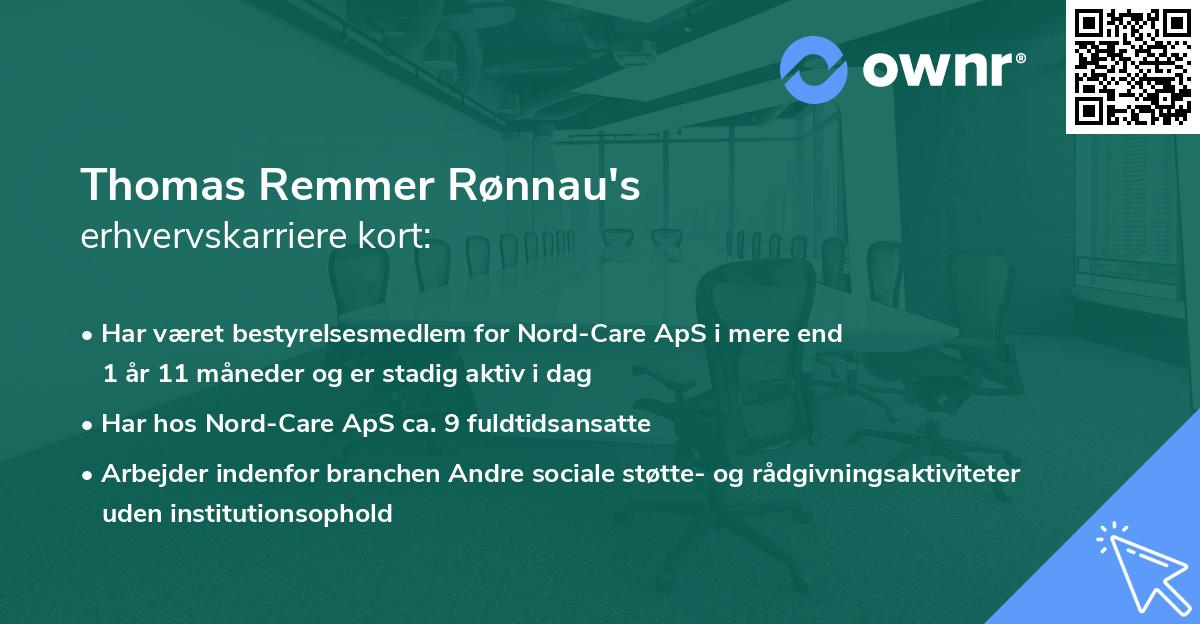 ownr®

Thomas Remmer Rønnau's
erhvervskarriere kort:

• Har været bestyrelsesmedlem for Nord-Care ApS i mere end 1 år 11 måneder og er stadig aktiv i dag

• Har hos Nord-Care ApS ca. 9 fuldtidsansatte

• Arbejder indenfor branchen Andre sociale støtte- og rådgivningsaktiviteter uden institutionsophold